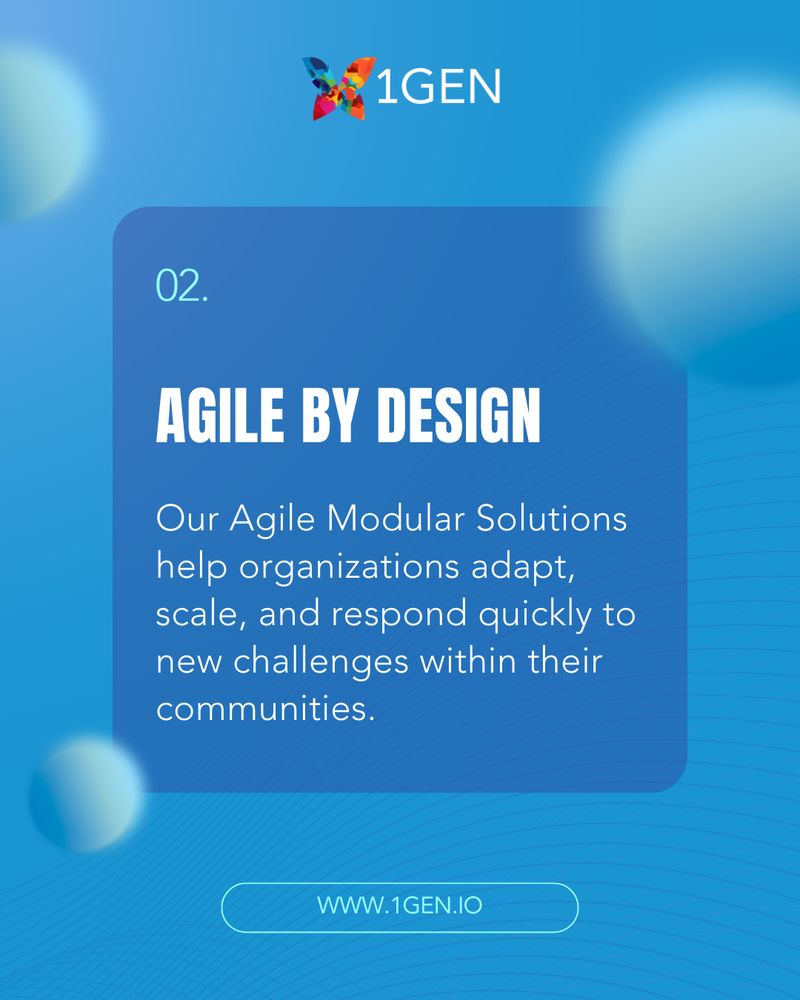 1GEN

02.

AGILE BY DESIGN

Our Agile Modular Solutions help organizations adapt, scale, and respond quickly to new challenges within their communities.

WWW.1GEN.IO